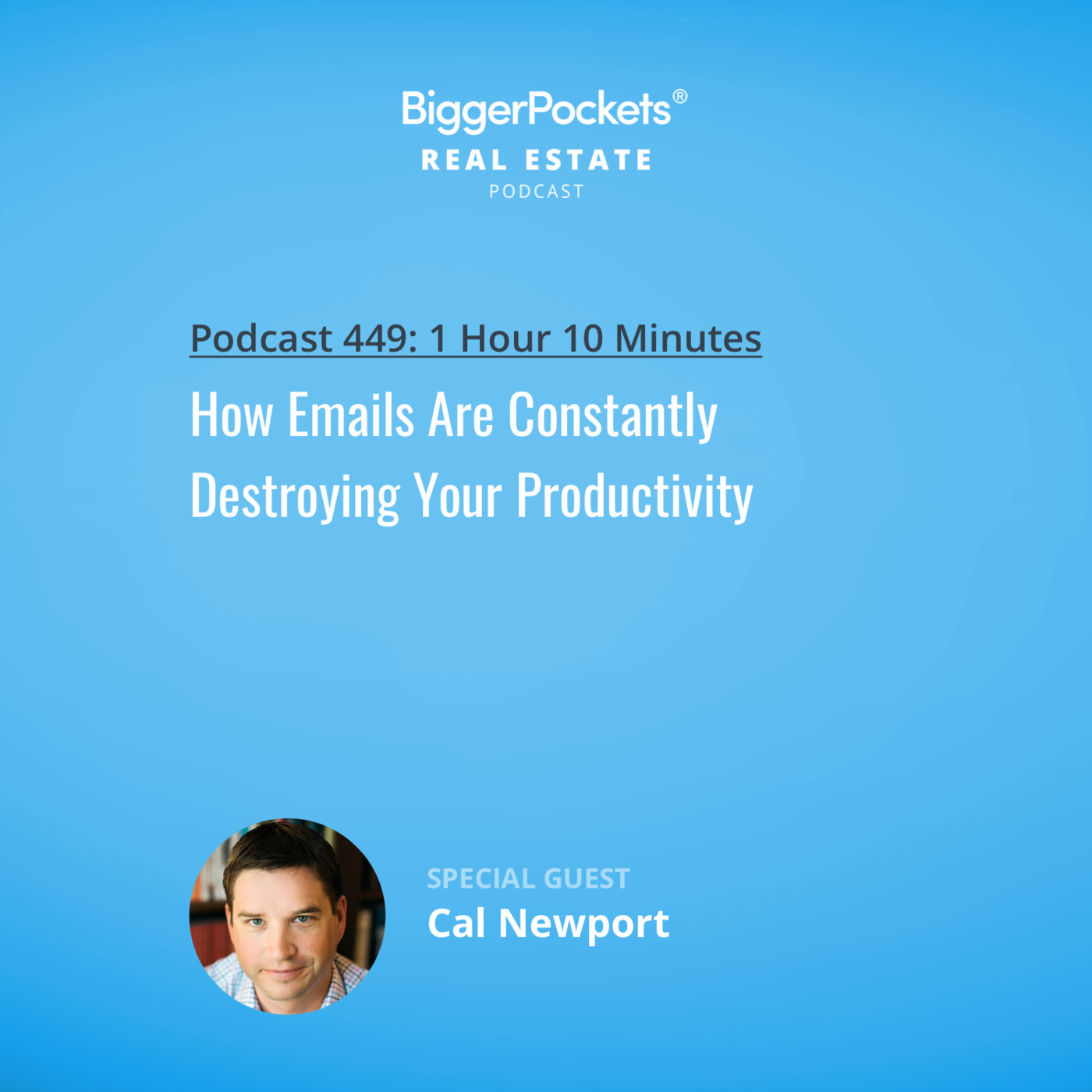 BiggerPockets®
REAL ESTATE
PODCAST

Podcast 449: 1 Hour 10 Minutes

How Emails Are Constantly Destroying Your Productivity

SPECIAL GUEST
Cal Newport